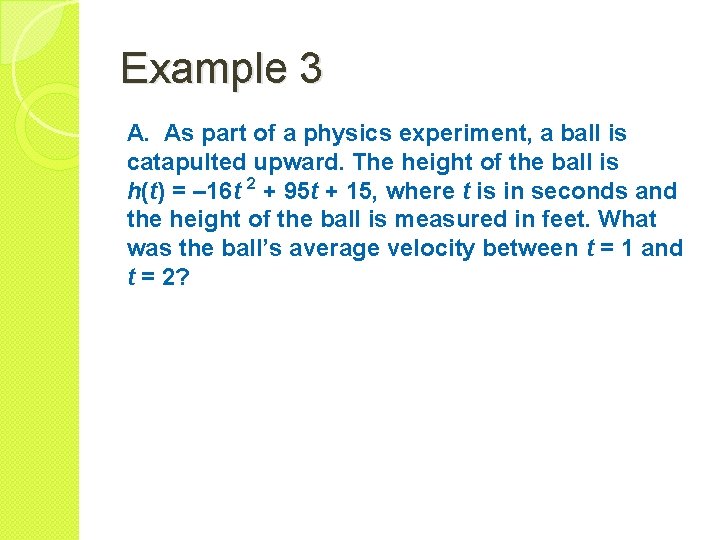 Example 3

A. As part of a physics experiment, a ball is catapulted upward. The height of the ball is $h(t) = -16t^2 + 95t + 15$, where $t$ is in seconds and the height of the ball is measured in feet. What was the ball's average velocity between $t = 1$ and $t = 2$?